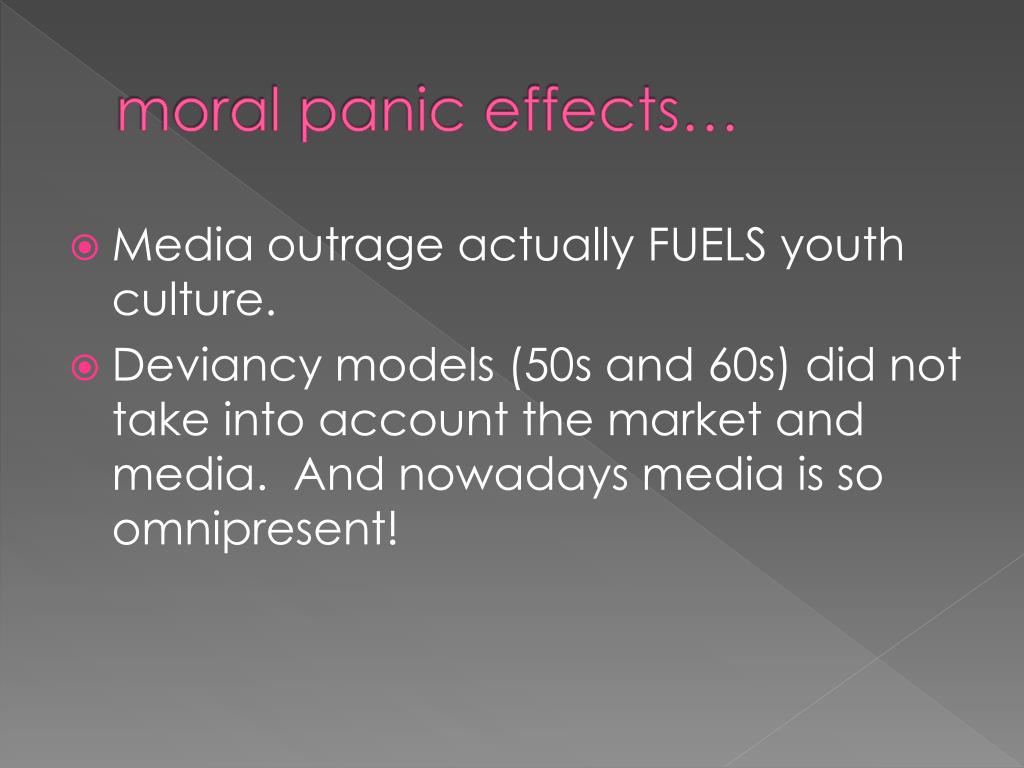 moral panic effects…

Media outrage actually FUELS youth culture.

Deviancy models (50s and 60s) did not take into account the market and media.  And nowadays media is so omnipresent!